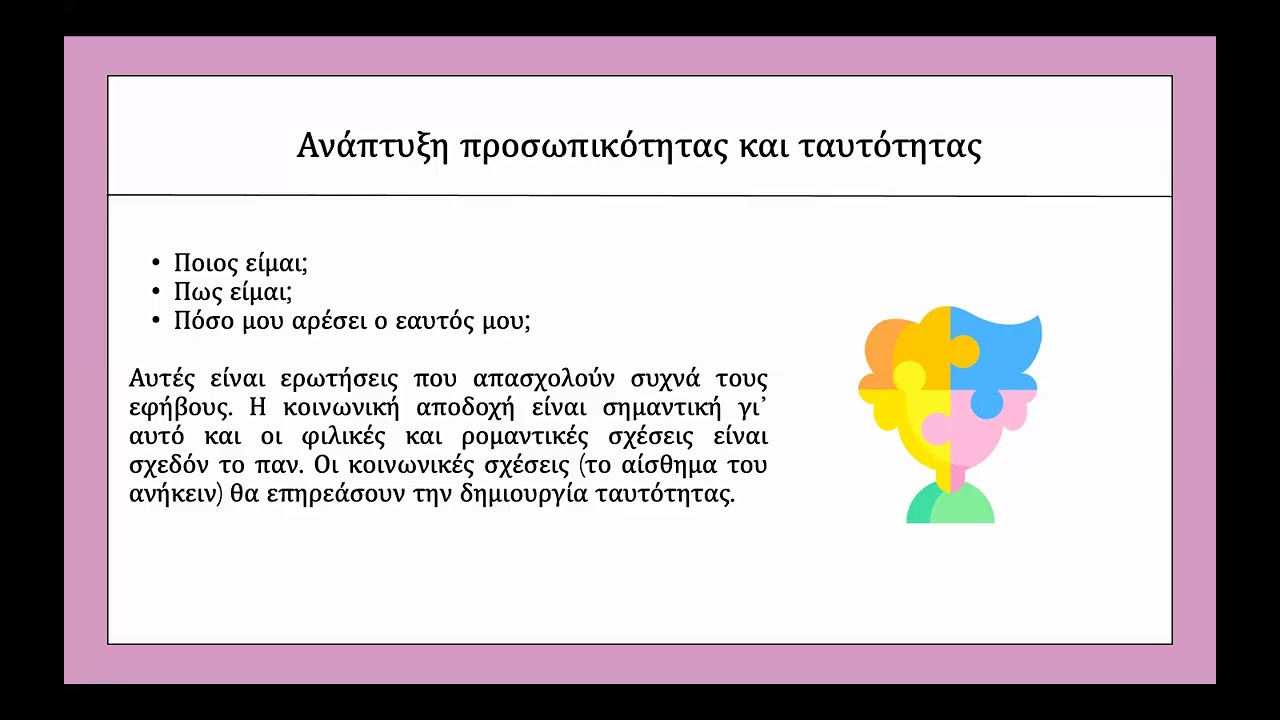 Ανάπτυξη προσωπικότητας και ταυτότητας

• Ποιος είμαι;
• Πως είμαι;
• Πόσο μου αρέσει ο εαυτός μου;

Αυτές είναι ερωτήσεις που απασχολούν συχνά τους εφήβους. Η κοινωνική αποδοχή είναι σημαντική γι' αυτό και οι φιλικές και ρομαντικές σχέσεις είναι σχεδόν το παν. Οι κοινωνικές σχέσεις (το αίσθημα του ανήκειν) θα επηρεάσουν την δημιουργία ταυτότητας.